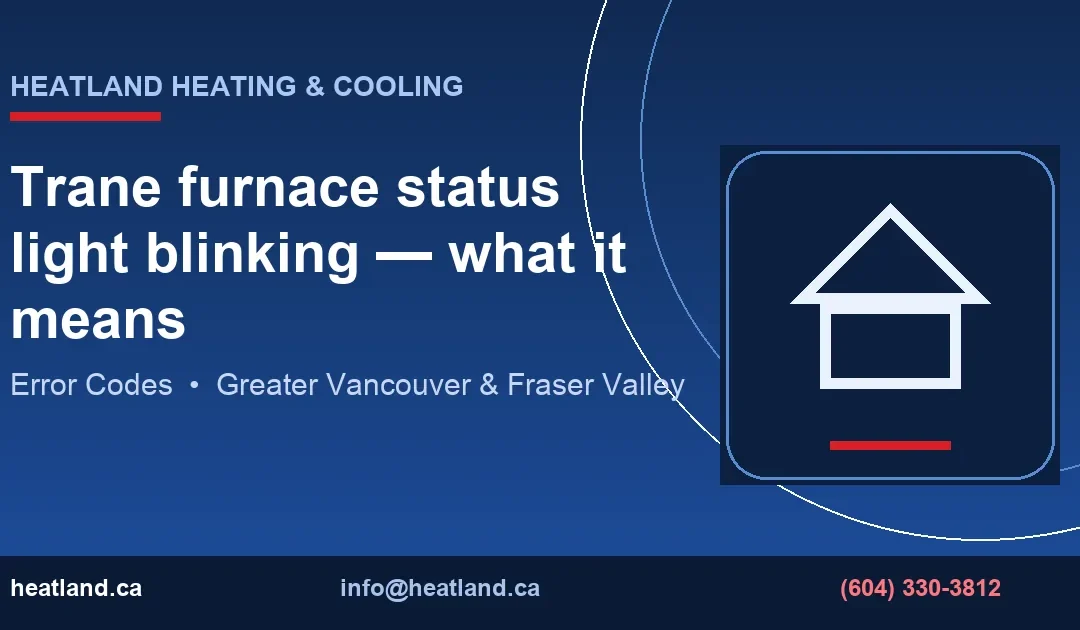 HEATLAND HEATING & COOLING

Trane furnace status light blinking — what it means

Error Codes • Greater Vancouver & Fraser Valley

heatland.ca info@heatland.ca (604) 330-3812